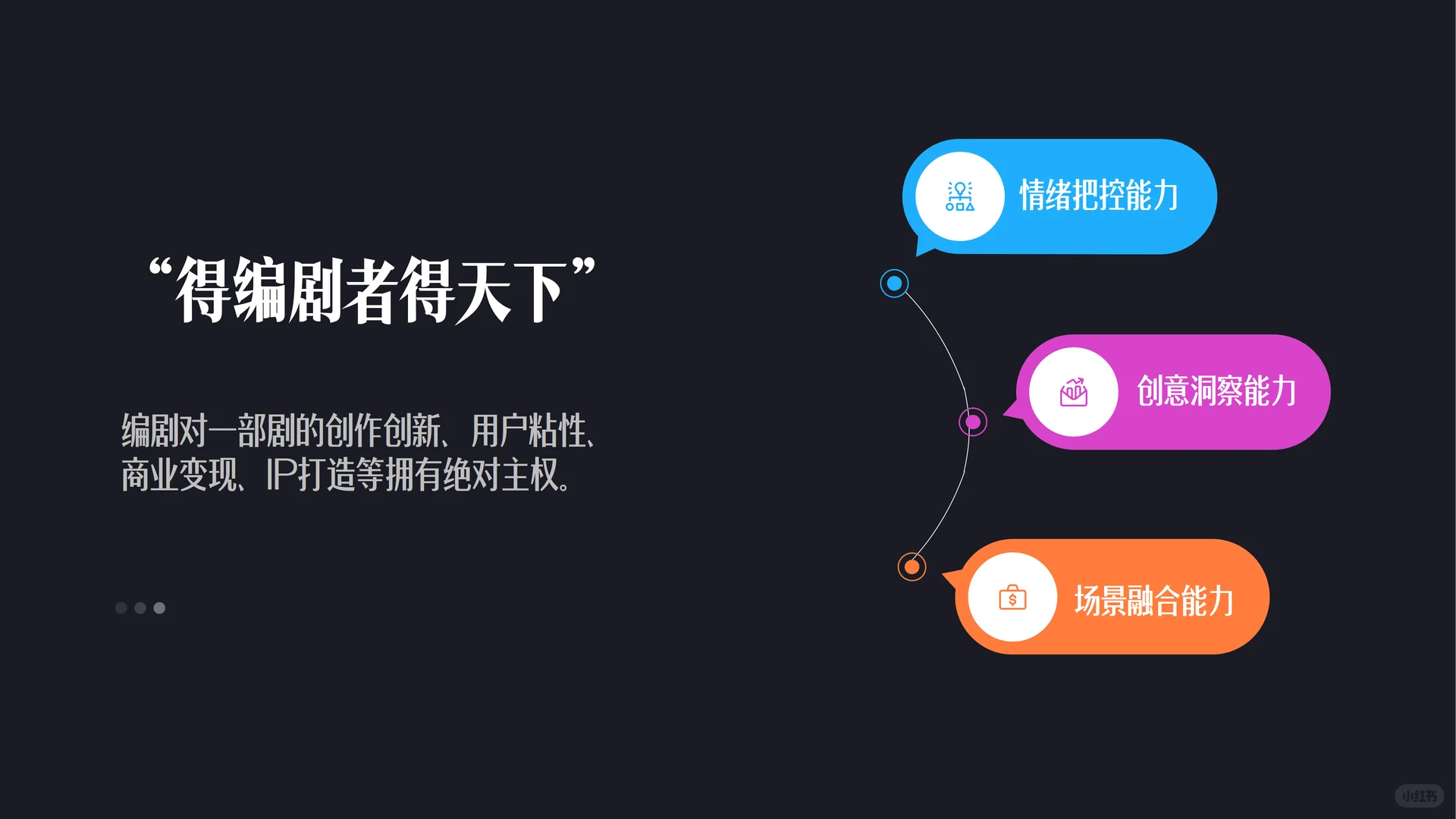 “得编剧者得天下”

编剧对一部剧的创作创新、用户粘性、商业变现、IP打造等拥有绝对主权。

情绪把控能力

创意洞察能力

场景融合能力

小红书